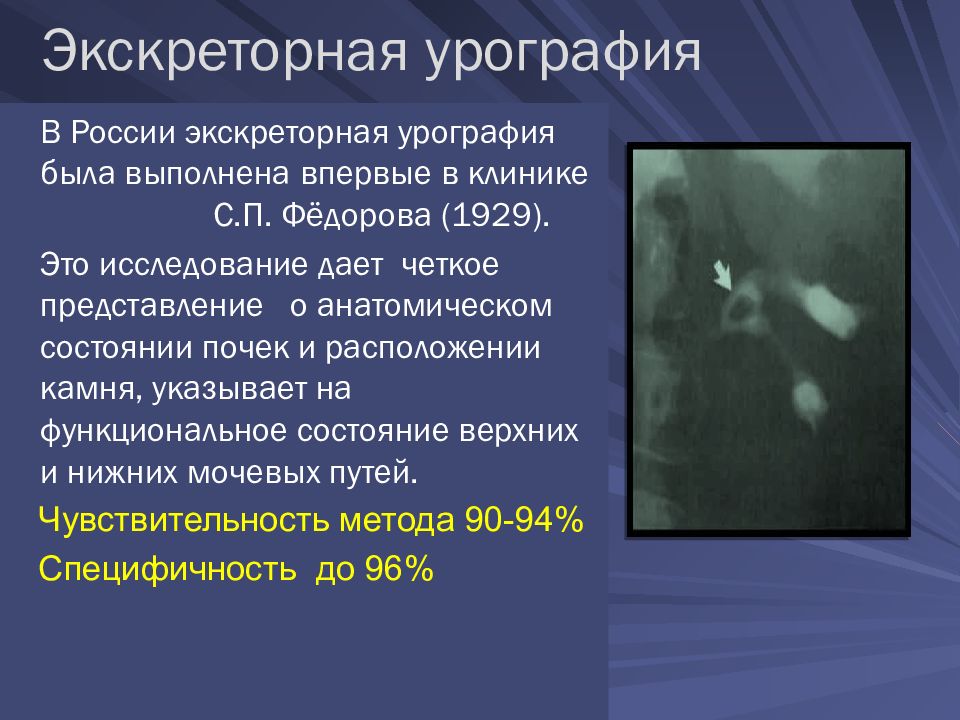 Экскреторная урография

В России экскреторная урография была выполнена впервые в клинике С.П. Фёдорова (1929).

Это исследование дает четкое представление о анатомическом состоянии почек и расположении камня, указывает на функциональное состояние верхних и нижних мочевых путей.

Чувствительность метода 90-94%

Специфичность до 96%